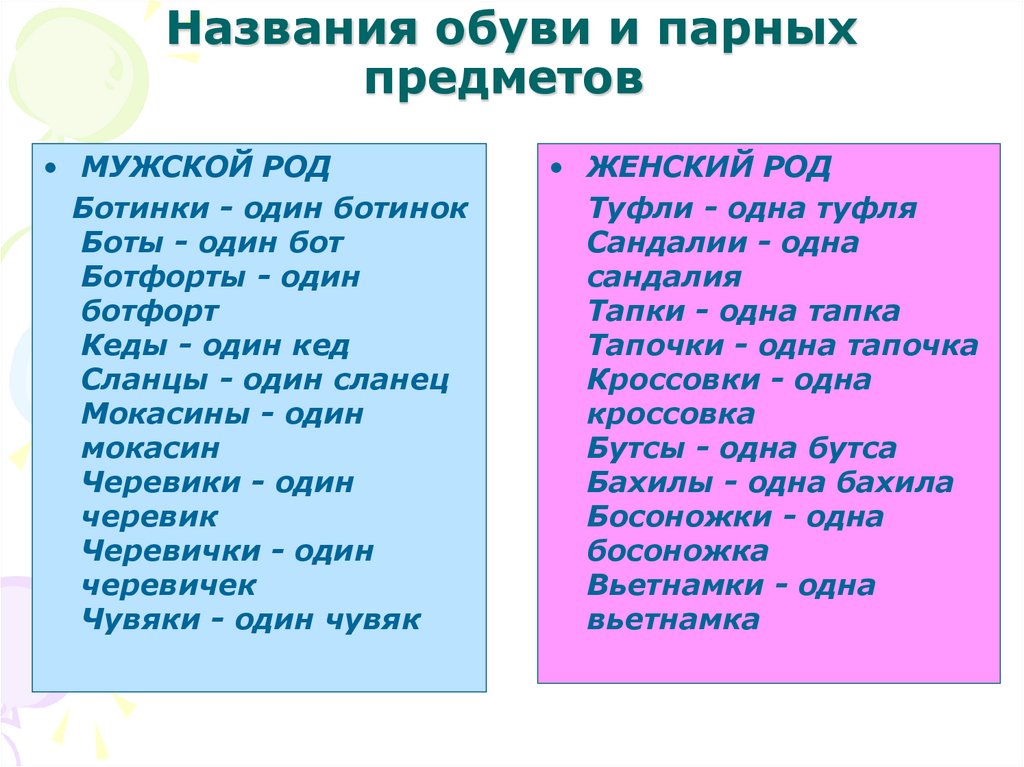 Названия обуви и парных предметов

• МУЖСКОЙ РОД

Ботинки - один ботинок
Боты - один бот
Ботфорты - один ботфорт
Кеды - один кед
Сланцы - один сланец
Мокасины - один мокасин
Черевики - один черевик
Черевички - один черевичек
Чувяки - один чувяк

• ЖЕНСКИЙ РОД

Туфли - одна туфля
Сандалии - одна сандалия
Тапки - одна тапка
Тапочки - одна тапочка
Кроссовки - одна кроссовка
Бутсы - одна бутса
Бахилы - одна бахила
Босоножки - одна босоножка
Вьетнамки - одна вьетнамка